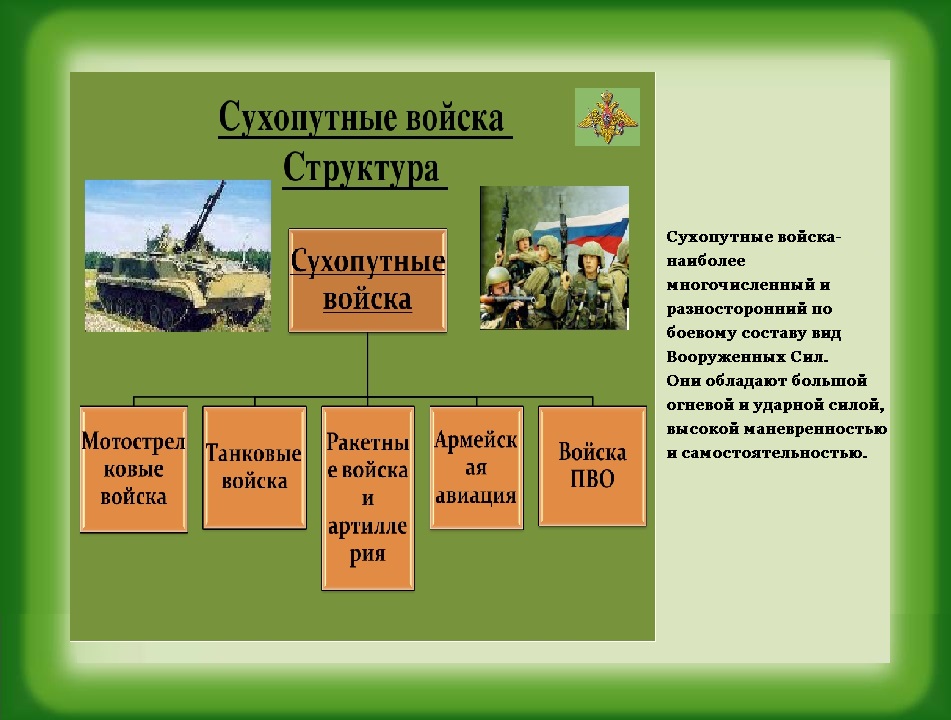 Сухопутные войска
Структура

Сухопутные войска

Мотострелковые войска

Танковые войска

Ракетные войска и артиллерия

Армейская авиация

Войска ПВО

Сухопутные войска- наиболее многочисленный и разносторонний по боевому составу вид Вооруженных Сил.
Они обладают большой огневой и ударной силой, высокой маневренностью и самостоятельностью.